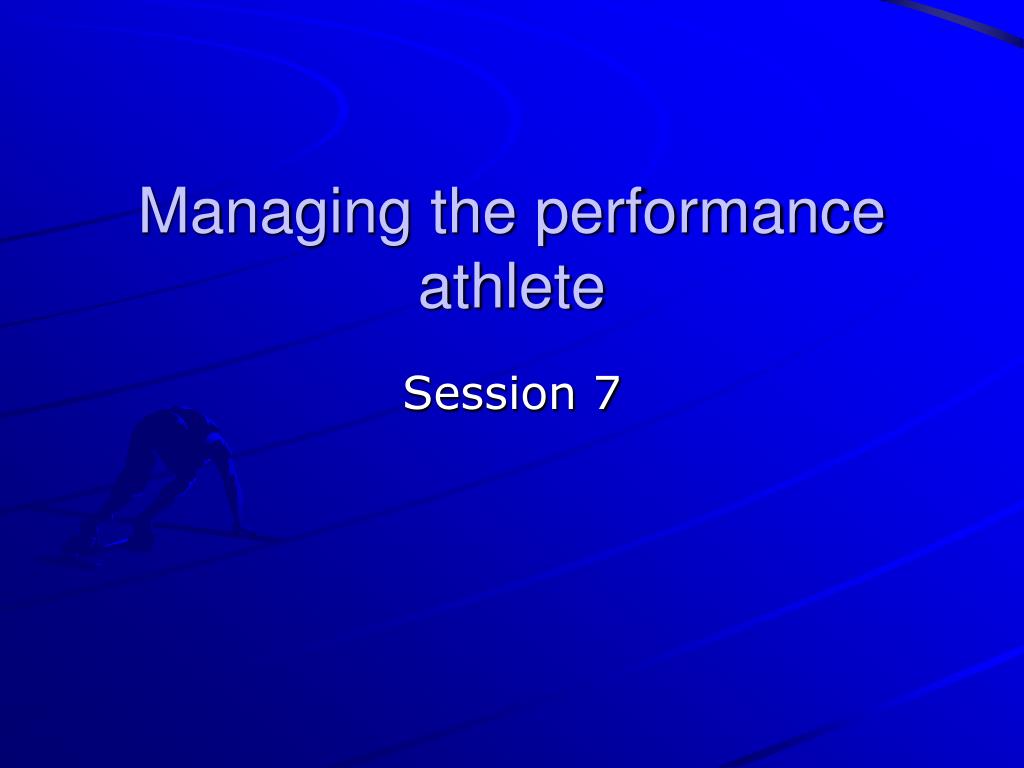 Managing the performance athlete

Session 7